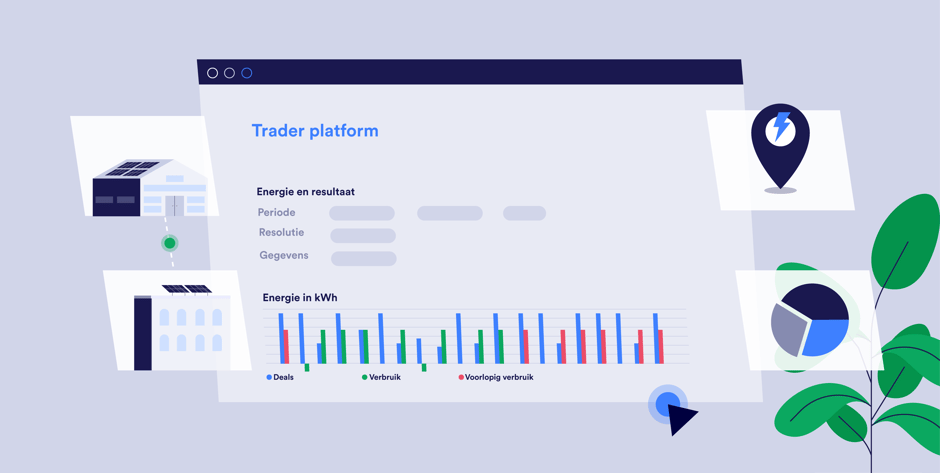 Trader platform

Energie en resultaat
Periode
Resolutie
Gegevens

Energie in kWh

Deals
Verbruik
Voorlopig verbruik